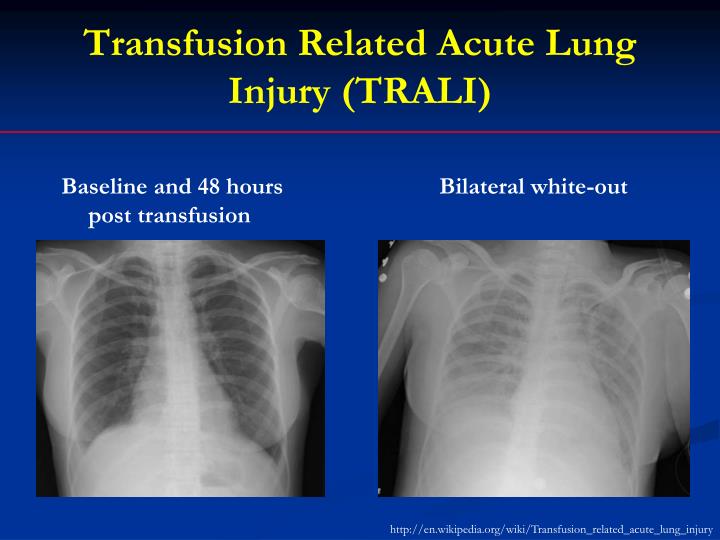 Transfusion Related Acute Lung Injury (TRALI)

Baseline and 48 hours post transfusion

Bilateral white-out

http://en.wikipedia.org/wiki/Transfusion_related_acute_lung_injury